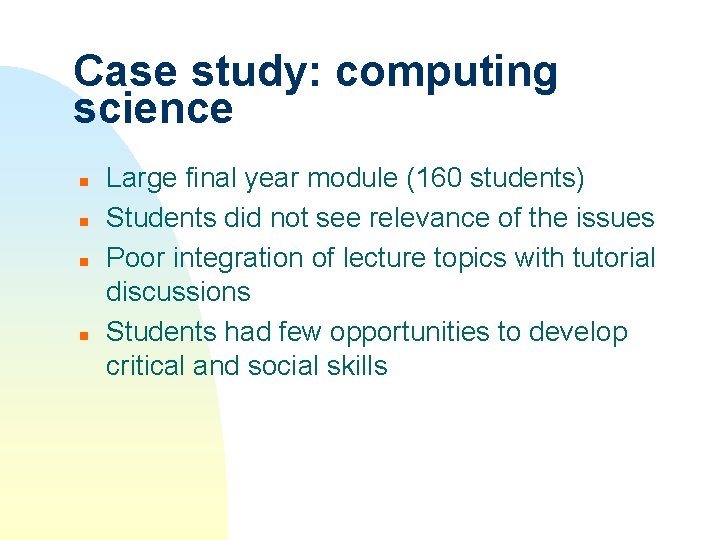 Case study: computing science

- Large final year module (160 students)
- Students did not see relevance of the issues
- Poor integration of lecture topics with tutorial discussions
- Students had few opportunities to develop critical and social skills